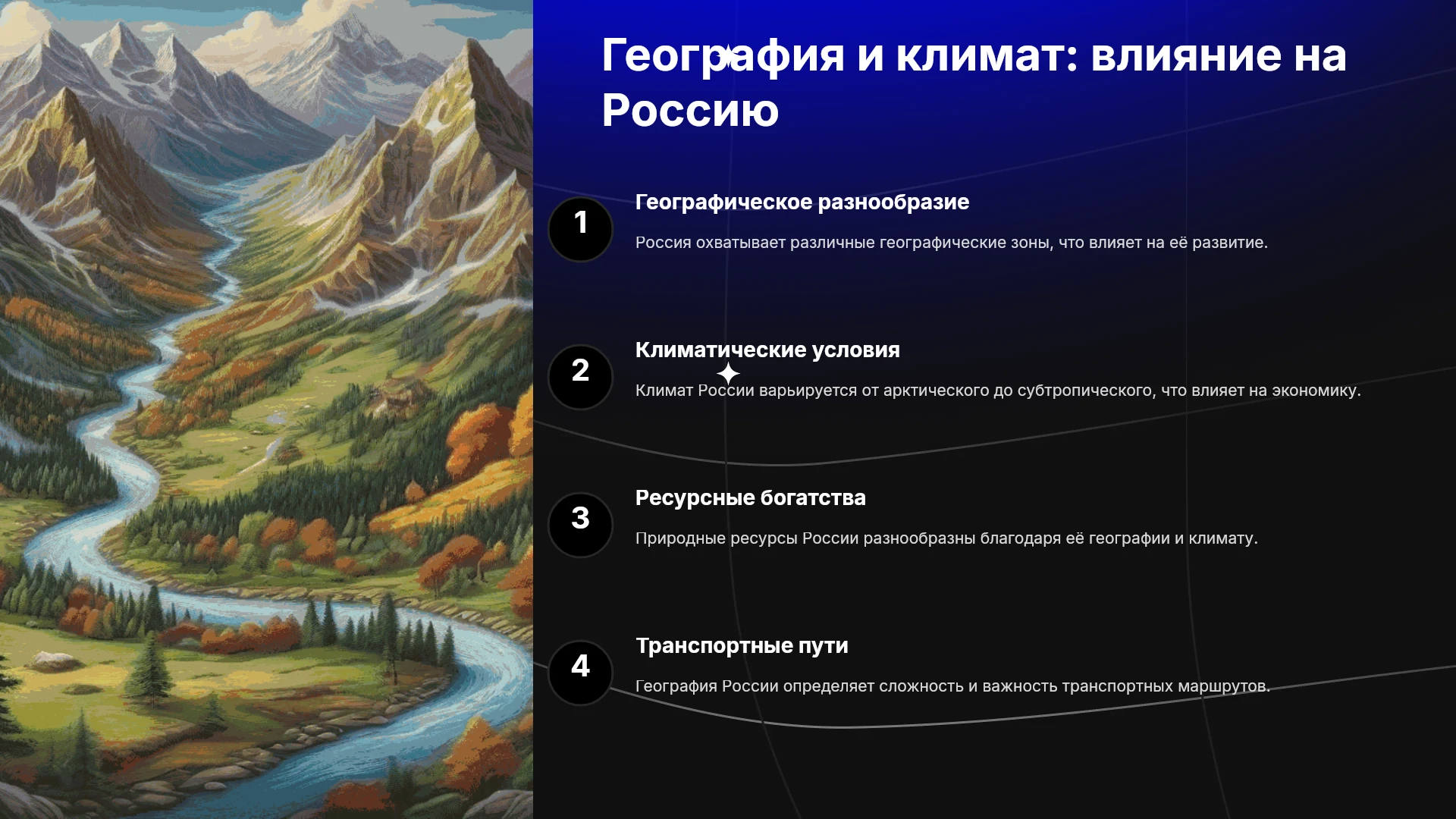 География и климат: влияние на Россию

1

Географическое разнообразие

Россия охватывает различные географические зоны, что влияет на её развитие.

2

Климатические условия

Климат России варьируется от арктического до субтропического, что влияет на экономику.

3

Ресурсные богатства

Природные ресурсы России разнообразны благодаря её географии и климату.

4

Транспортные пути

География России определяет сложность и важность транспортных маршрутов.